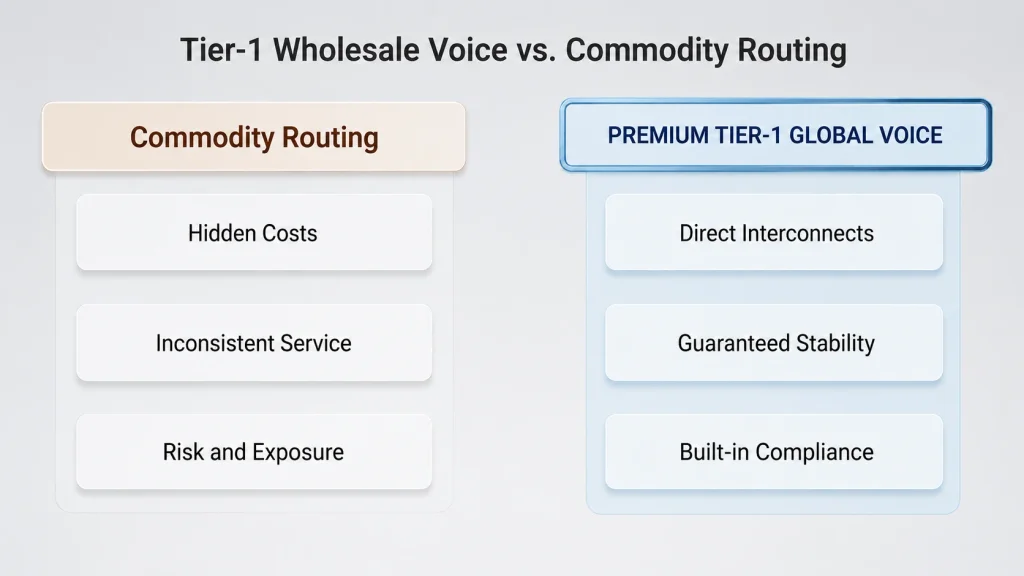 Tier-1 Wholesale Voice vs. Commodity Routing

Commodity Routing

Hidden Costs

Inconsistent Service

Risk and Exposure

PREMIUM TIER-1 GLOBAL VOICE

Direct Interconnects

Guaranteed Stability

Built-in Compliance